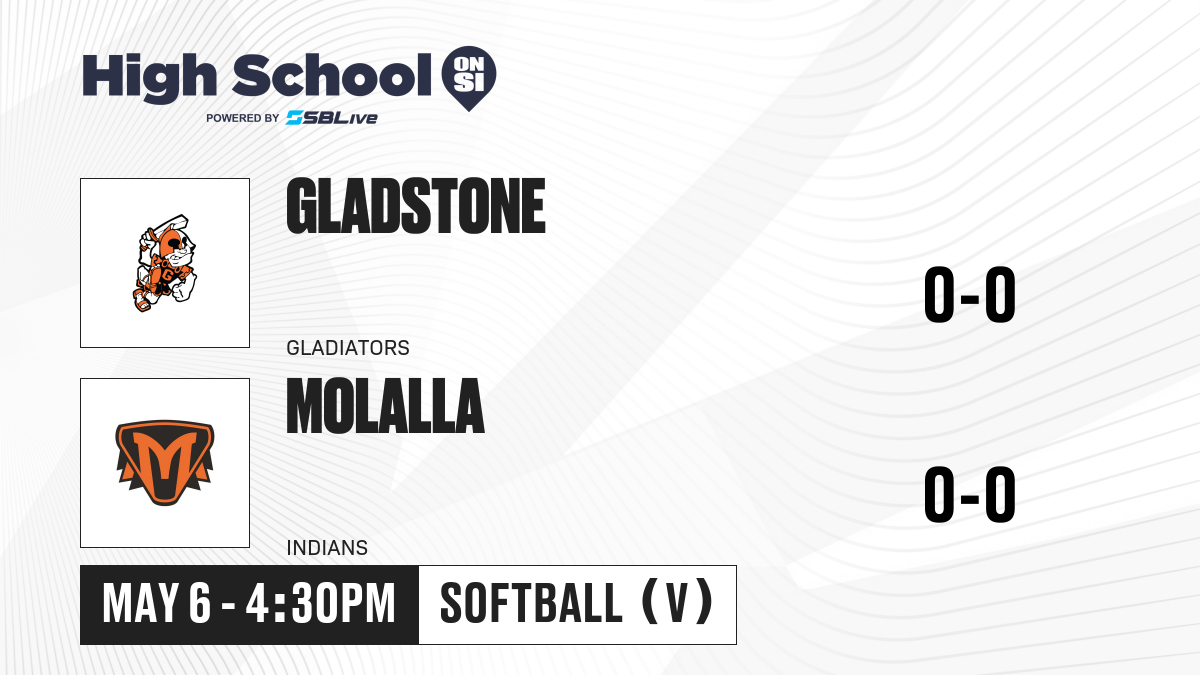 High School ON SI
POWERED BY SBLive

GLADSTONE
GLADIATORS
0-0

MOLALLA
INDIANS
0-0

MAY 6 - 4:30PM
SOFTBALL (V)